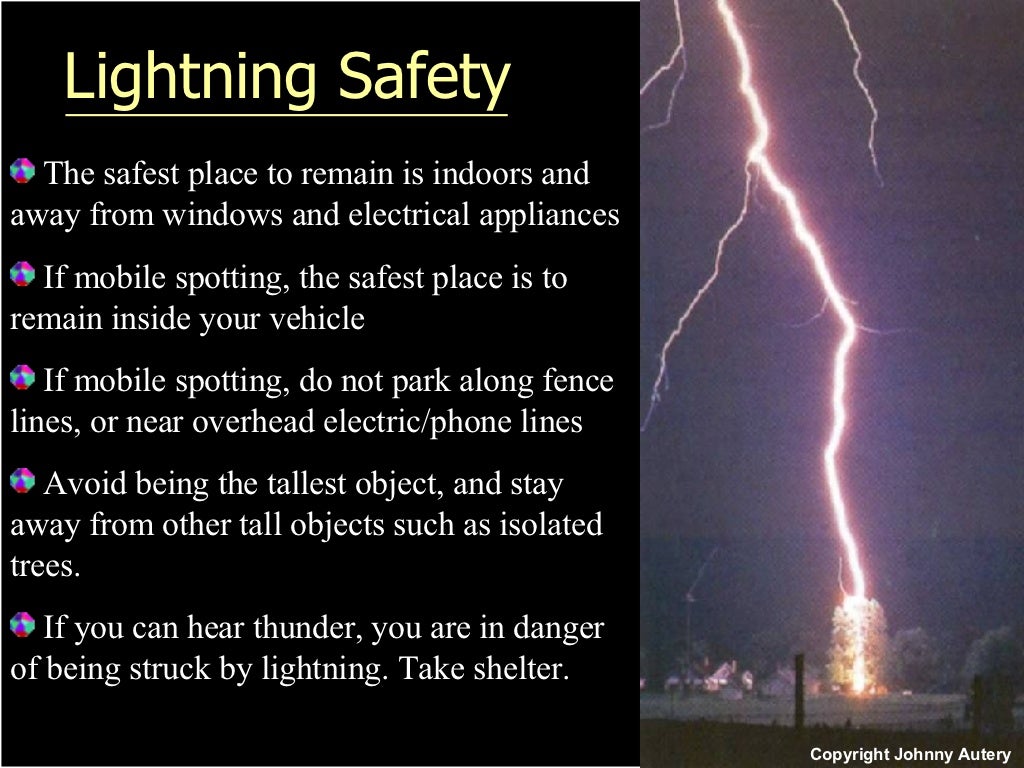 Lightning Safety

The safest place to remain is indoors and away from windows and electrical appliances

If mobile spotting, the safest place is to remain inside your vehicle

If mobile spotting, do not park along fence lines, or near overhead electric/phone lines

Avoid being the tallest object, and stay away from other tall objects such as isolated trees.

If you can hear thunder, you are in danger of being struck by lightning. Take shelter.

Copyright Johnny Autery